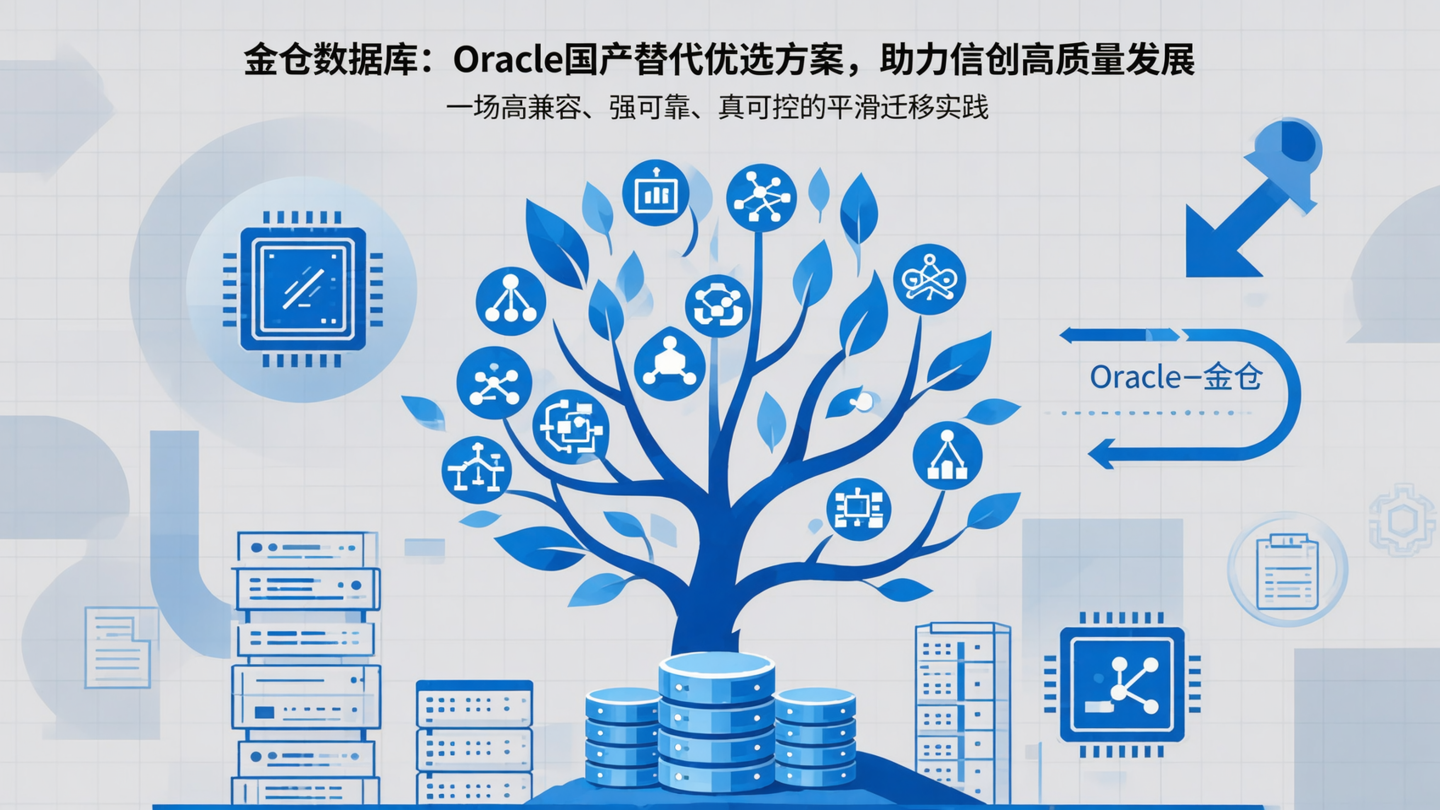 金仓数据库：Oracle国产替代优选方案，助力信创高质量发展

一场高兼容、强可靠、真可控的平滑迁移实践

Oracle—金仓